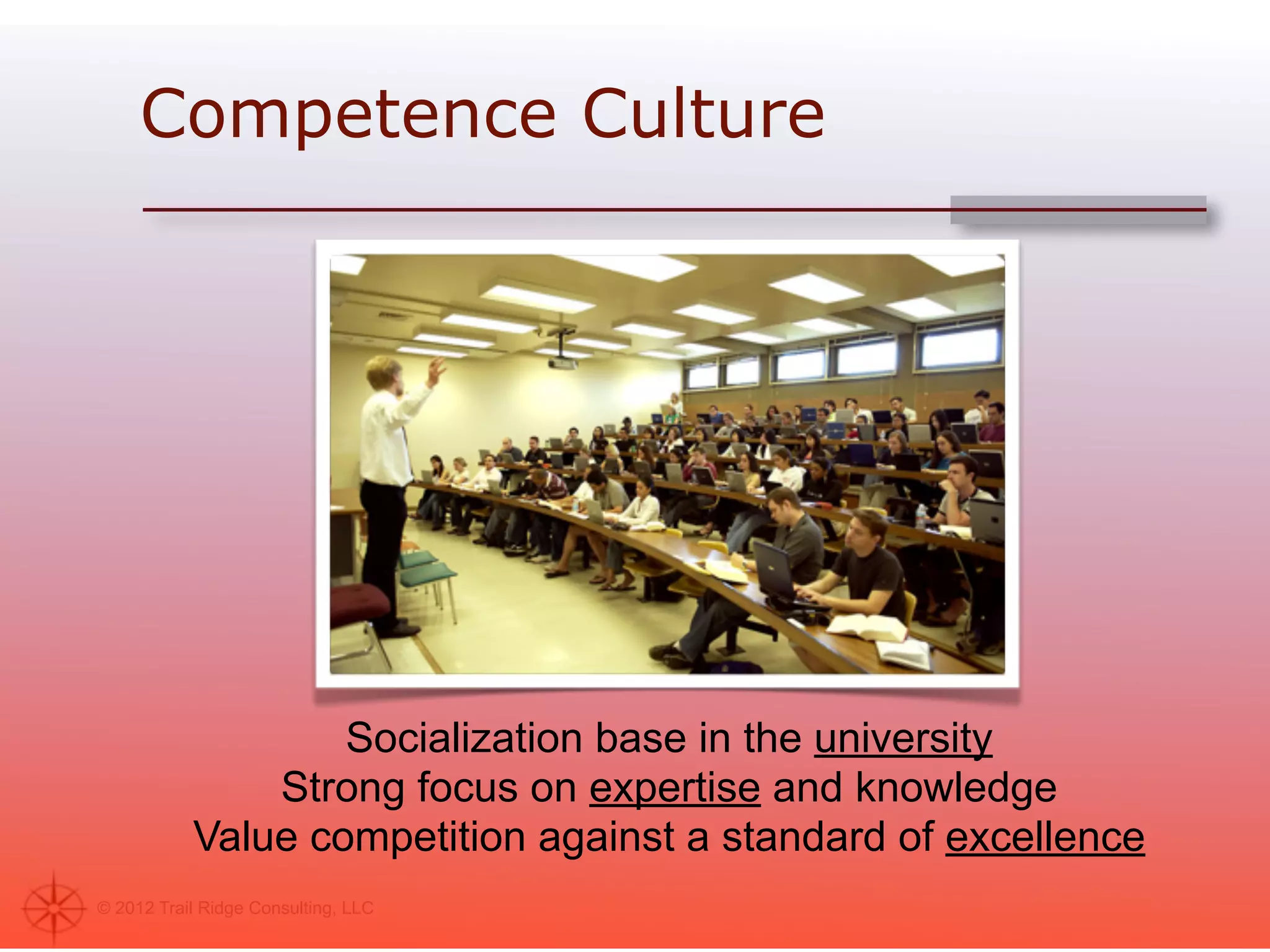 Competence Culture

Socialization base in the university
Strong focus on expertise and knowledge
Value competition against a standard of excellence

© 2012 Trail Ridge Consulting, LLC